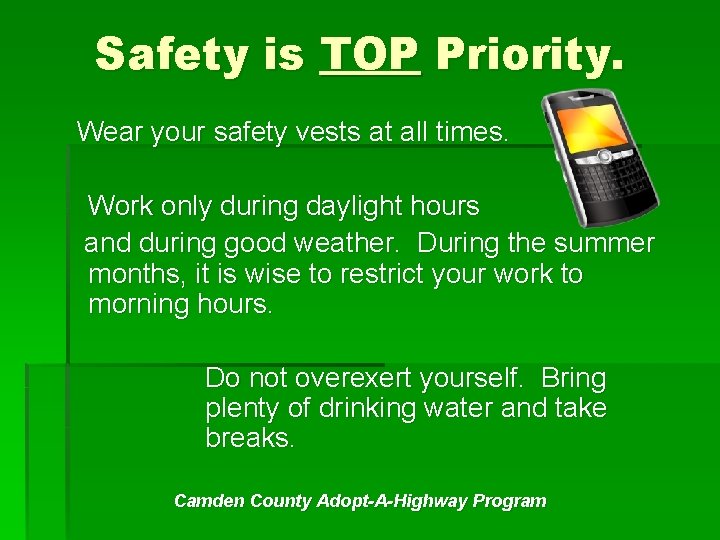 Safety is TOP Priority.

Wear your safety vests at all times.

Work only during daylight hours and during good weather. During the summer months, it is wise to restrict your work to morning hours.

Do not overexert yourself. Bring plenty of drinking water and take breaks.

Camden County Adopt-A-Highway Program